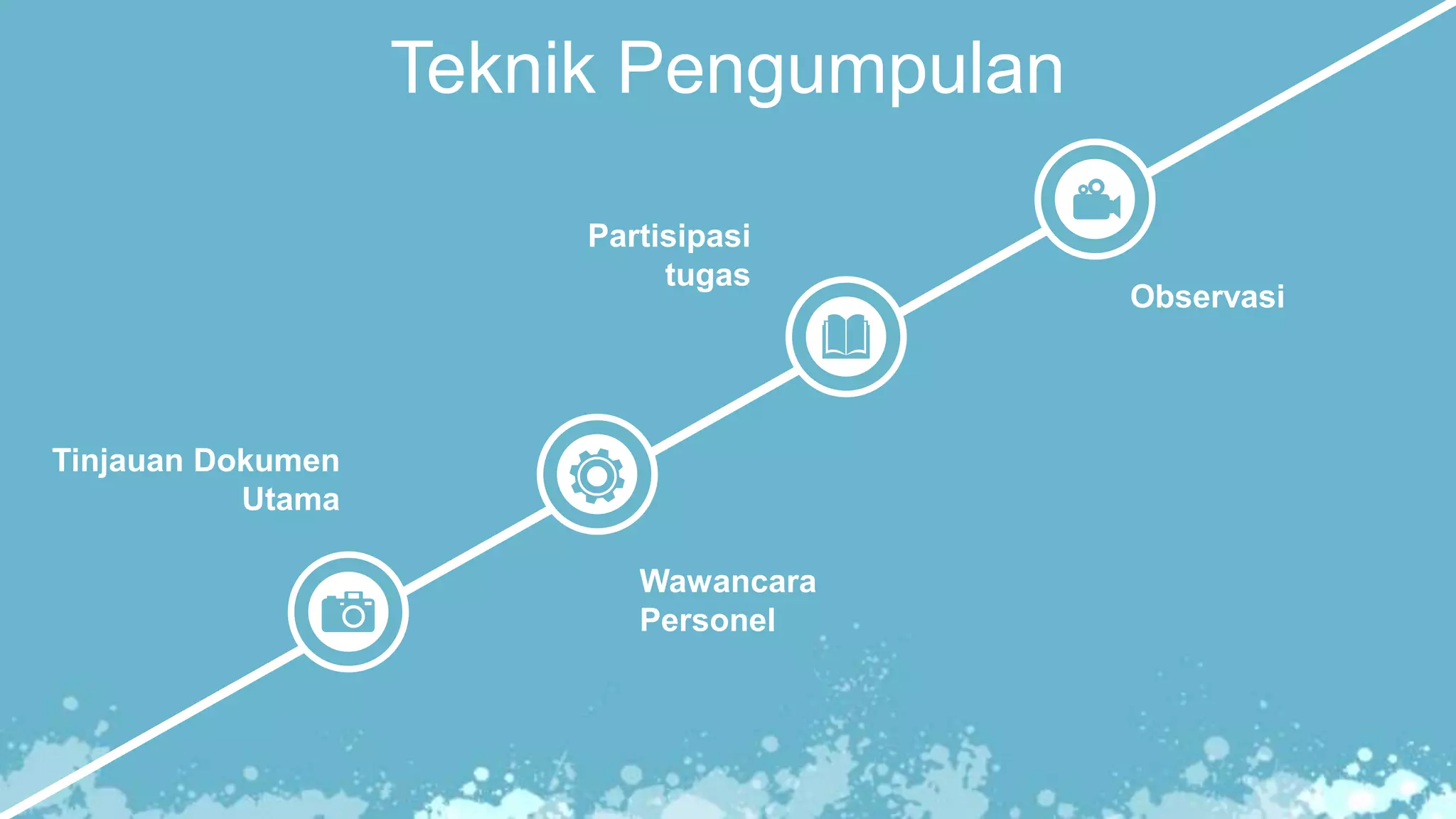 Teknik Pengumpulan

Tinjauan Dokumen Utama

Wawancara Personel

Partisipasi tugas

Observasi